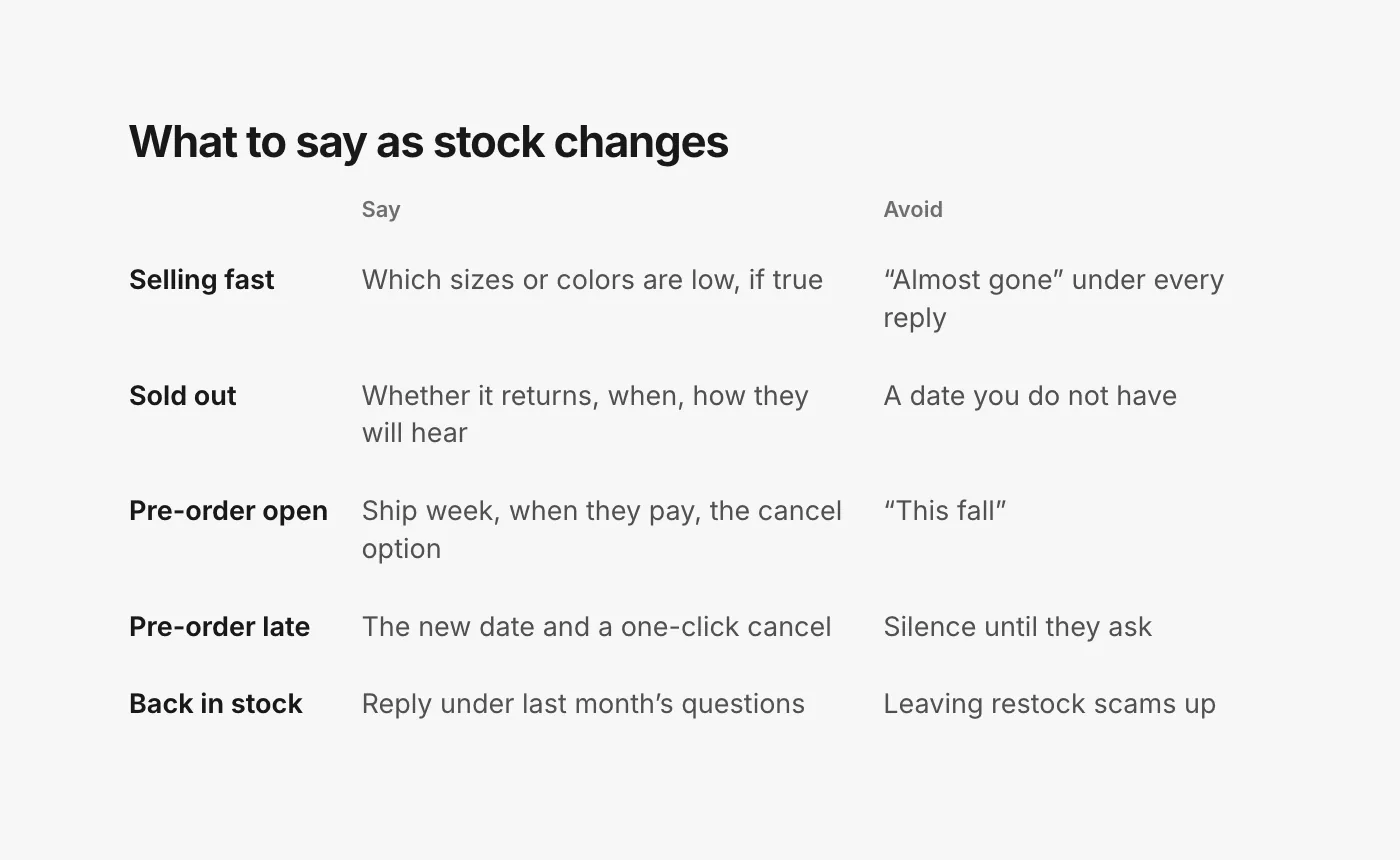 What to say as stock changes

| | Say | Avoid |
|---|---|---|
| Selling fast | Which sizes or colors are low, if true | “Almost gone” under every reply |
| Sold out | Whether it returns, when, how they will hear | A date you do not have |
| Pre-order open | Ship week, when they pay, the cancel option | “This fall” |
| Pre-order late | The new date and a one-click cancel | Silence until they ask |
| Back in stock | Reply under last month’s questions | Leaving restock scams up |